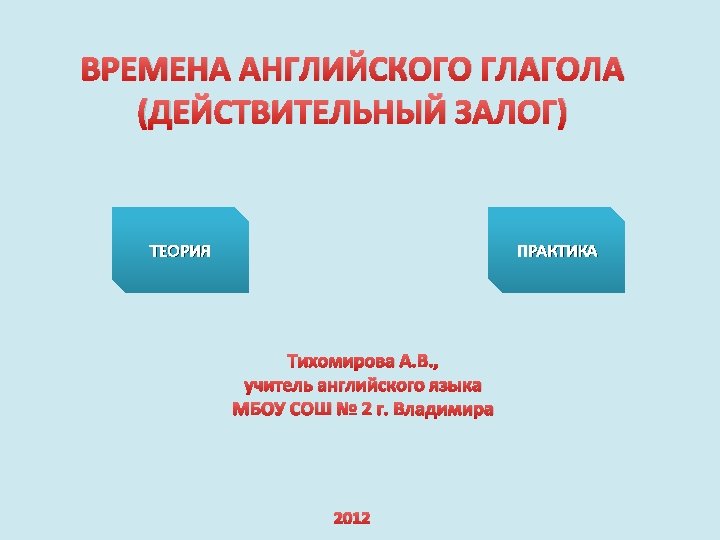 ВРЕМЕНА АНГЛИЙСКОГО ГЛАГОЛА
(ДЕЙСТВИТЕЛЬНЫЙ ЗАЛОГ)

ТЕОРИЯ

ПРАКТИКА

Тихомирова А.В.,
учитель английского языка
МБОУ СОШ № 2 г. Владимира

2012